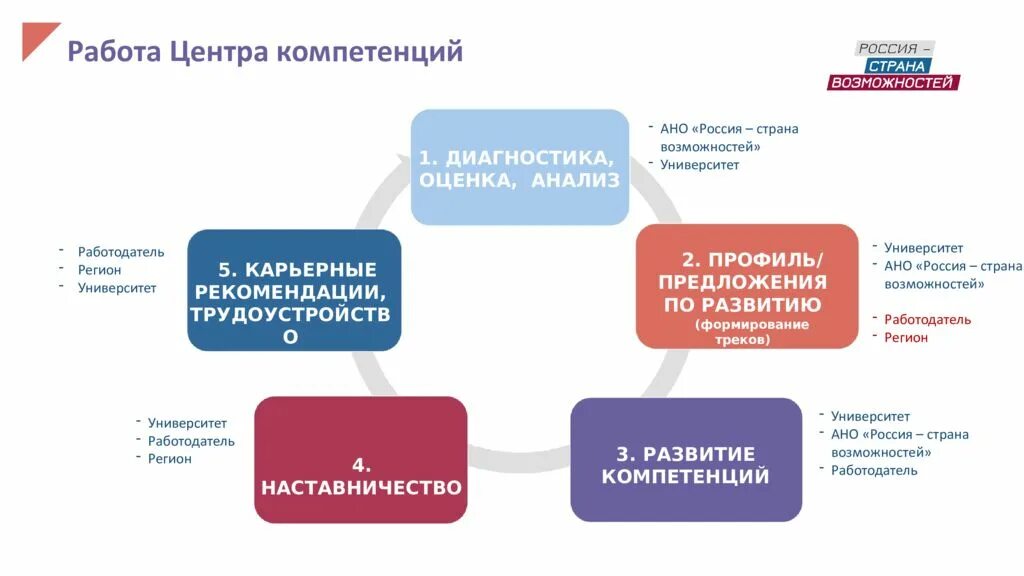 Работа Центра компетенций

РОССИЯ – СТРАНА ВОЗМОЖНОСТЕЙ

1. ДИАГНОСТИКА, ОЦЕНКА, АНАЛИЗ

- АНО «Россия – страна возможностей»
- Университет

2. ПРОФИЛЬ/ ПРЕДЛОЖЕНИЯ ПО РАЗВИТИЮ (формирование треков)

- Университет
- АНО «Россия – страна возможностей»
- Работодатель
- Регион

3. РАЗВИТИЕ КОМПЕТЕНЦИЙ

- Университет
- АНО «Россия – страна возможностей»
- Работодатель

4. НАСТАВНИЧЕСТВО

- Университет
- Работодатель
- Регион

5. КАРЬЕРНЫЕ РЕКОМЕНДАЦИИ, ТРУДОУСТРОЙСТВО

- Работодатель
- Регион
- Университет